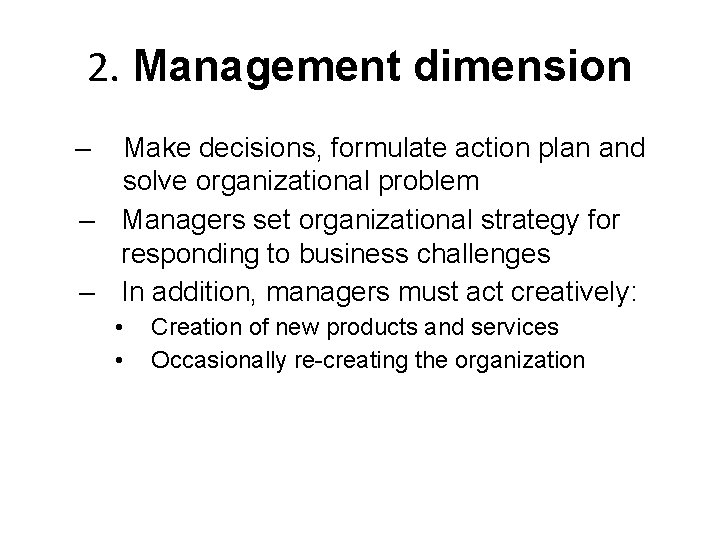 2. Management dimension

– Make decisions, formulate action plan and solve organizational problem
– Managers set organizational strategy for responding to business challenges
– In addition, managers must act creatively:
• Creation of new products and services
• Occasionally re-creating the organization